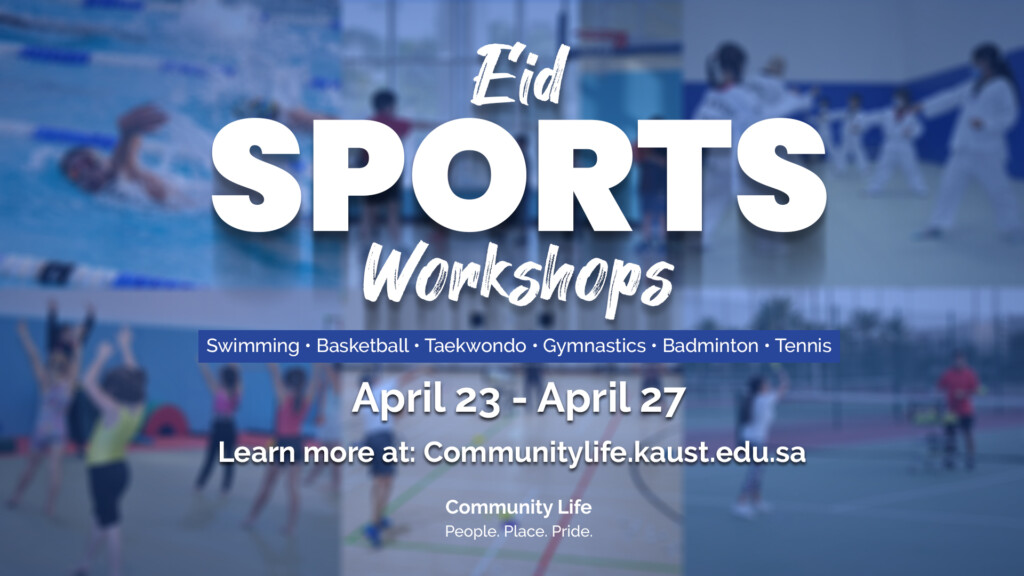 Eid
SPORTS
Workshops

Swimming • Basketball • Taekwondo • Gymnastics • Badminton • Tennis

April 23 - April 27

Learn more at: Communitylife.kaust.edu.sa

Community Life
People. Place. Pride.